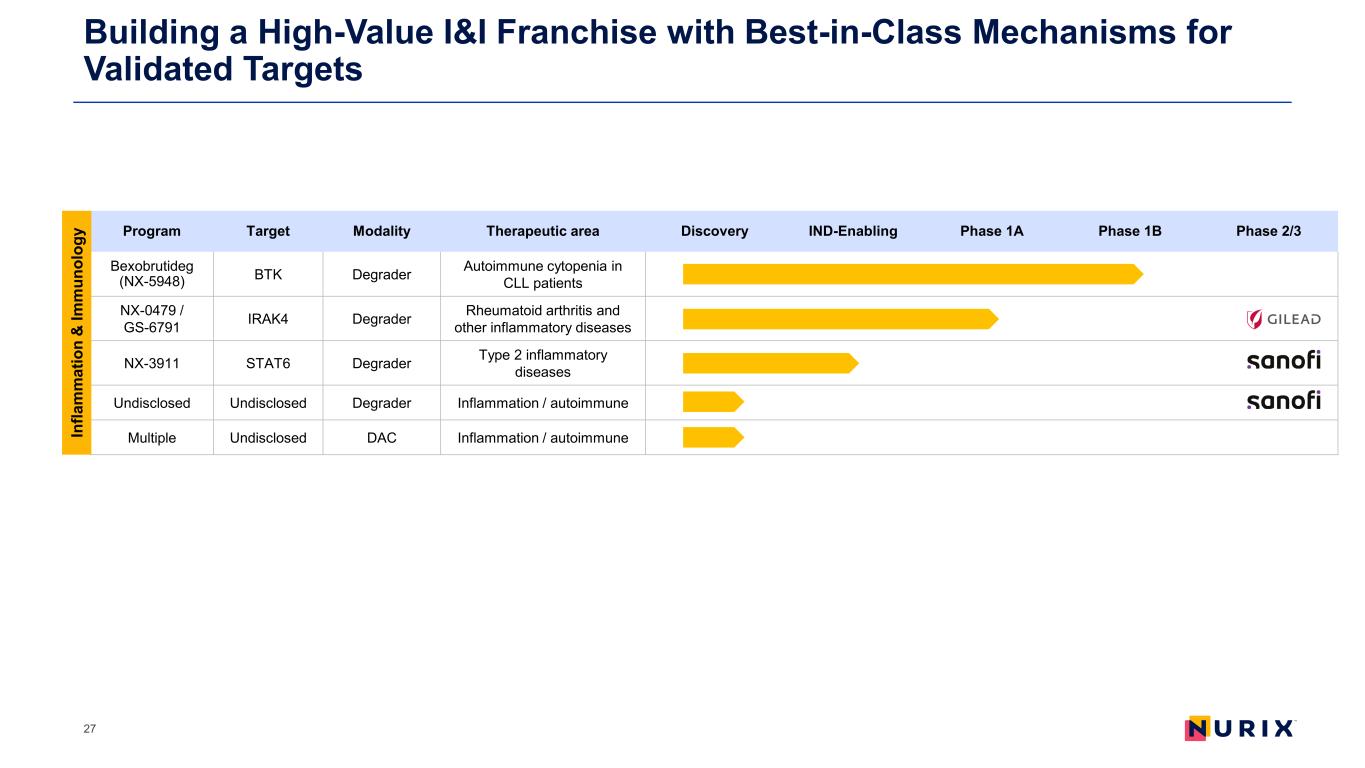 Building a High-Value I&I Franchise with Best-in-Class Mechanisms for Validated Targets

Inflammation & Immunology

| Program | Target | Modality | Therapeutic area | Discovery | IND-Enabling | Phase 1A | Phase 1B | Phase 2/3 |
|---|---|---|---|---|---|---|---|---|
| Bexobrutideg (NX-5948) | BTK | Degrader | Autoimmune cytopenia in CLL patients | | | | | |
| NX-0479 / GS-6791 | IRAK4 | Degrader | Rheumatoid arthritis and other inflammatory diseases | | | | | GILEAD |
| NX-3911 | STAT6 | Degrader | Type 2 inflammatory diseases | | | | | sanofi |
| Undisclosed | Undisclosed | Degrader | Inflammation / autoimmune | | | | | sanofi |
| Multiple | Undisclosed | DAC | Inflammation / autoimmune | | | | | |

27

NURIX